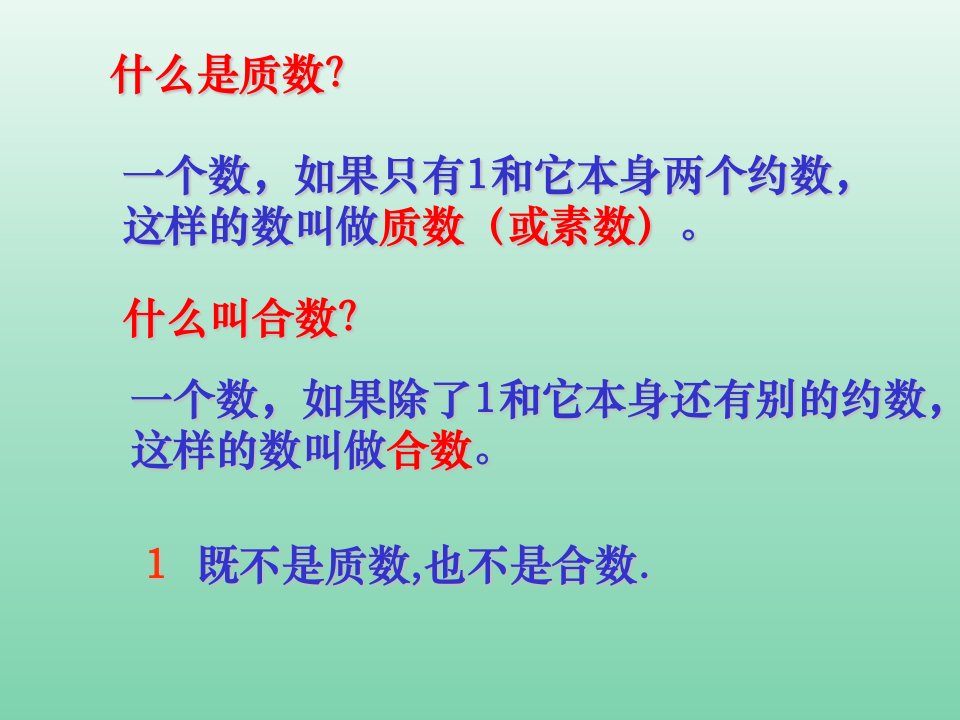 什么是质数?

一个数，如果只有1和它本身两个约数，这样的数叫做质数（或素数）。

什么叫合数?

一个数，如果除了1和它本身还有别的约数，这样的数叫做合数。

1　既不是质数,也不是合数.